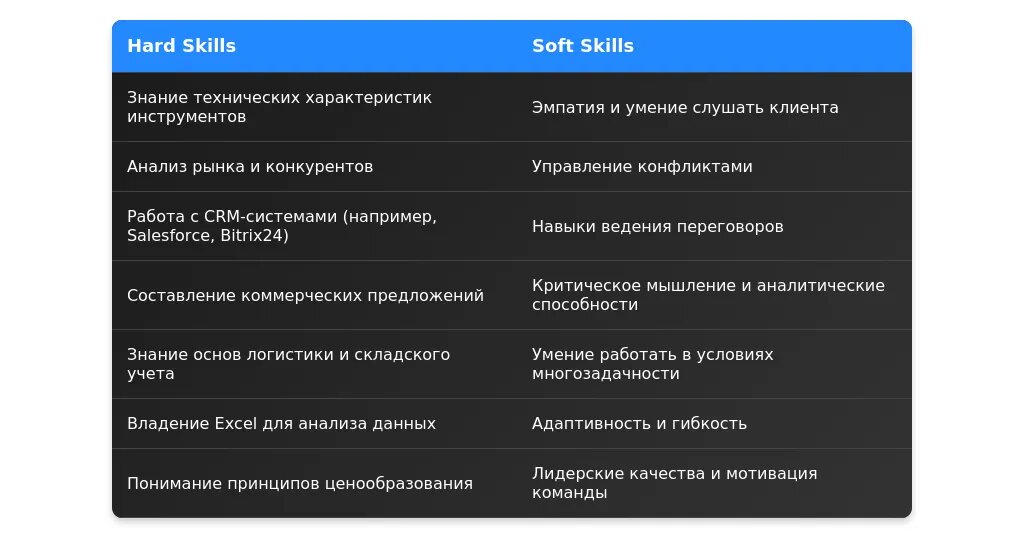 | Hard Skills | Soft Skills |
|---|---|
| Знание технических характеристик инструментов | Эмпатия и умение слушать клиента |
| Анализ рынка и конкурентов | Управление конфликтами |
| Работа с CRM-системами (например, Salesforce, Bitrix24) | Навыки ведения переговоров |
| Составление коммерческих предложений | Критическое мышление и аналитические способности |
| Знание основ логистики и складского учета | Умение работать в условиях многозадачности |
| Владение Excel для анализа данных | Адаптивность и гибкость |
| Понимание принципов ценообразования | Лидерские качества и мотивация команды |